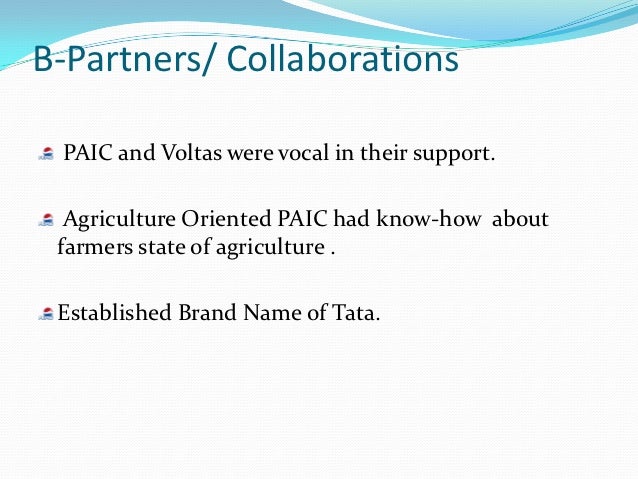 B-Partners/ Collaborations

PAIC and Voltas were vocal in their support.

Agriculture Oriented PAIC had know-how about farmers state of agriculture .

Established Brand Name of Tata.